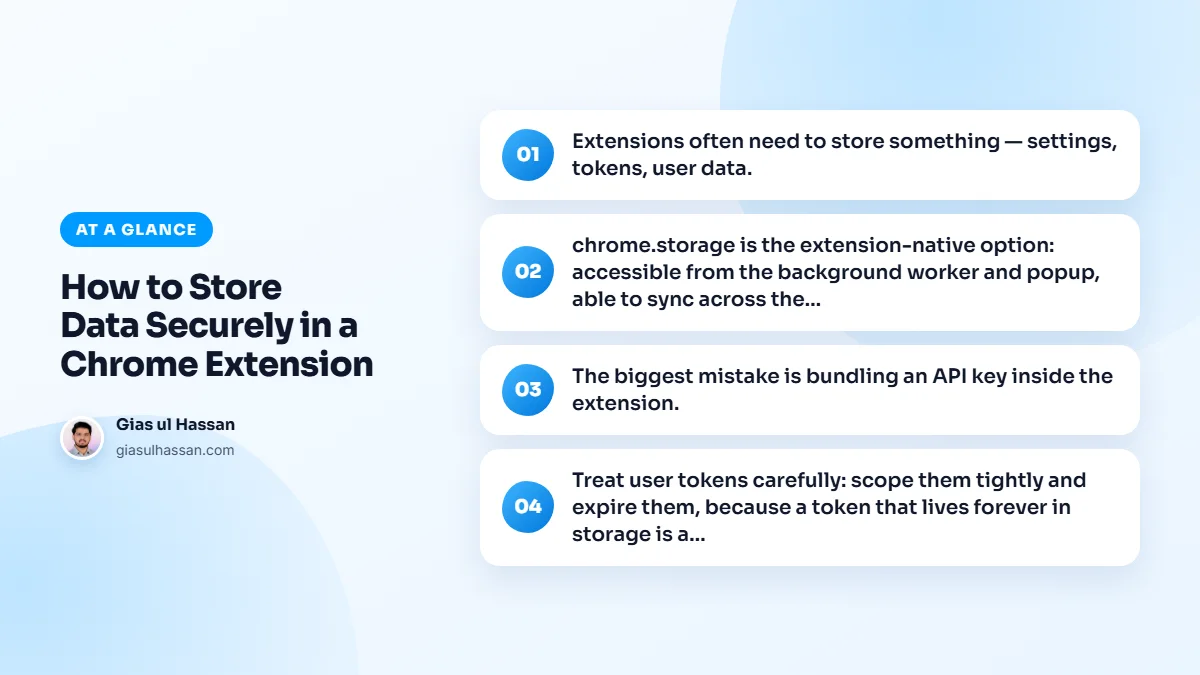 AT A GLANCE

How to Store Data Securely in a Chrome Extension

Gias ul Hassan
giasulhassan.com

01 Extensions often need to store something — settings, tokens, user data.

02 chrome.storage is the extension-native option: accessible from the background worker and popup, able to sync across the...

03 The biggest mistake is bundling an API key inside the extension.

04 Treat user tokens carefully: scope them tightly and expire them, because a token that lives forever in storage is a...